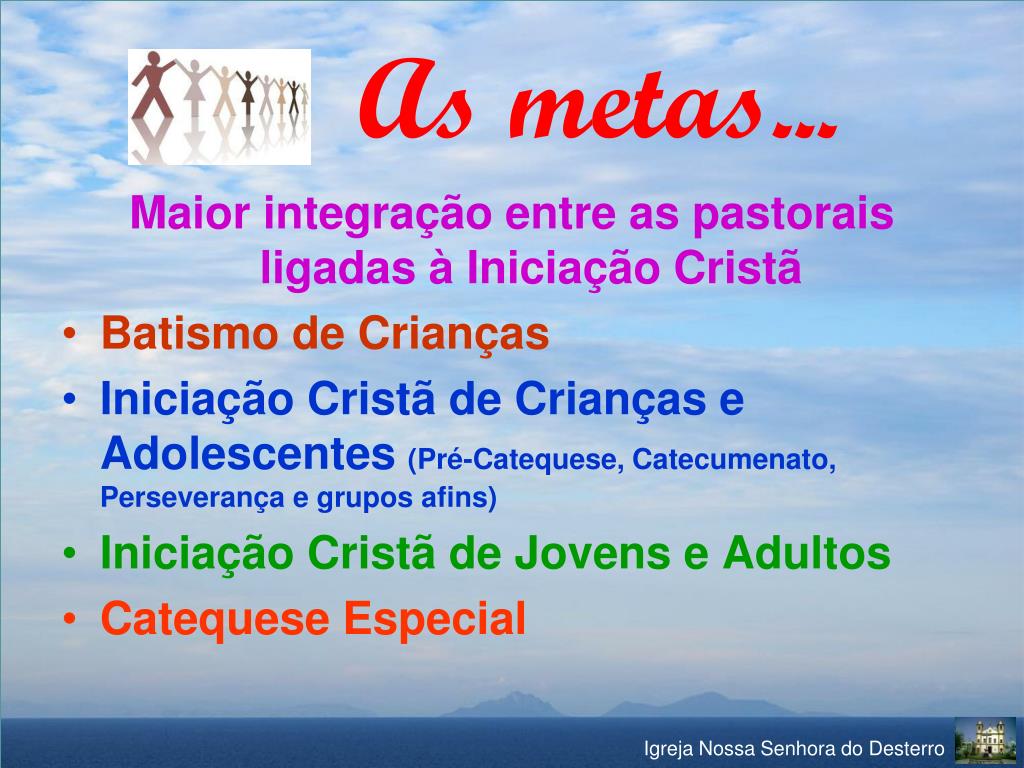 As metas…

Maior integração entre as pastorais ligadas à Iniciação Cristã

• Batismo de Crianças
• Iniciação Cristã de Crianças e Adolescentes (Pré-Catequese, Catecumenato, Perseverança e grupos afins)
• Iniciação Cristã de Jovens e Adultos
• Catequese Especial

Igreja Nossa Senhora do Desterro